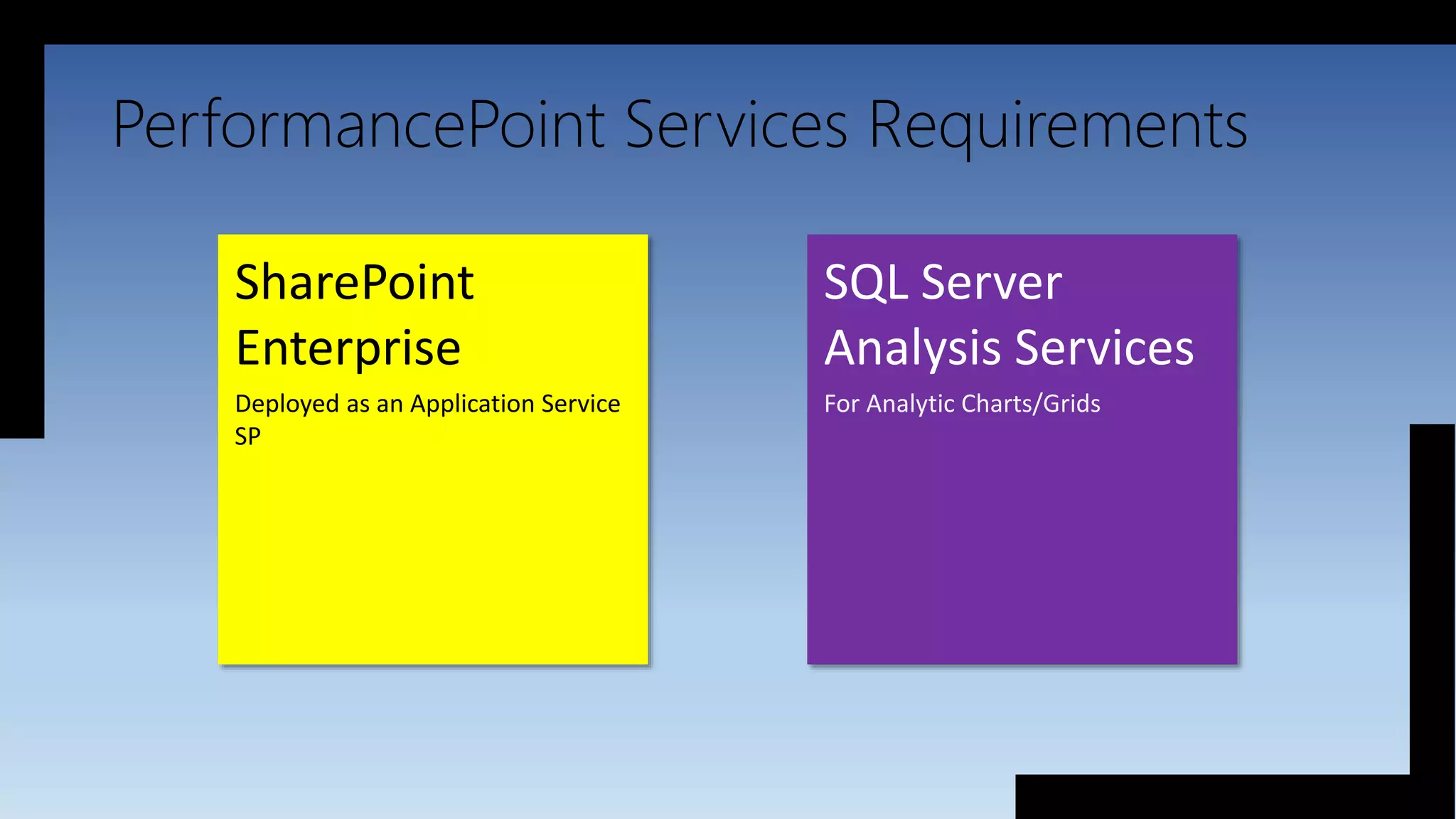 PerformancePoint Services Requirements

SharePoint Enterprise

Deployed as an Application Service SP

SQL Server Analysis Services

For Analytic Charts/Grids